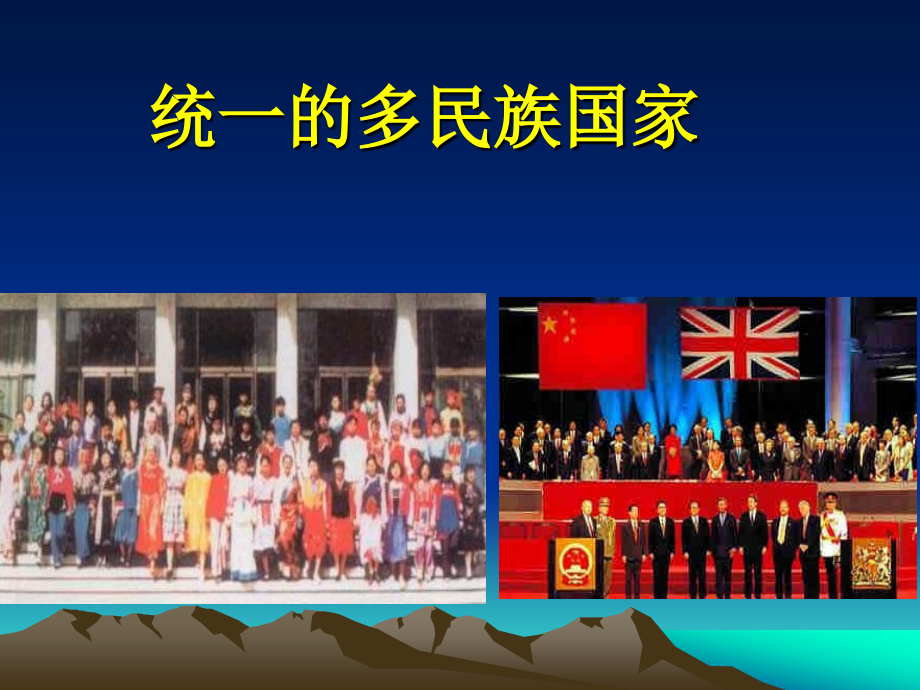 统一的多民族国家